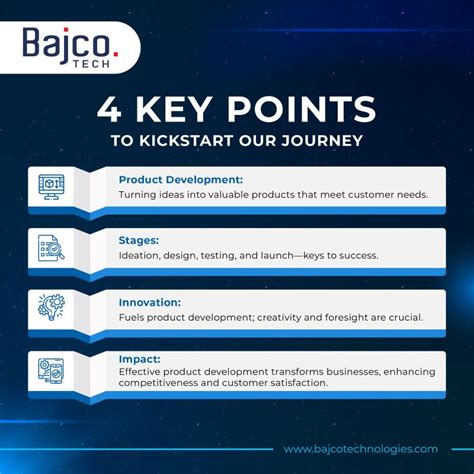 Bajco.
TECH

4 KEY POINTS
TO KICKSTART OUR JOURNEY

Product Development:
Turning ideas into valuable products that meet customer needs.

Stages:
Ideation, design, testing, and launch—keys to success.

Innovation:
Fuels product development; creativity and foresight are crucial.

Impact:
Effective product development transforms businesses, enhancing competitiveness and customer satisfaction.

www.bajcotechnologies.com